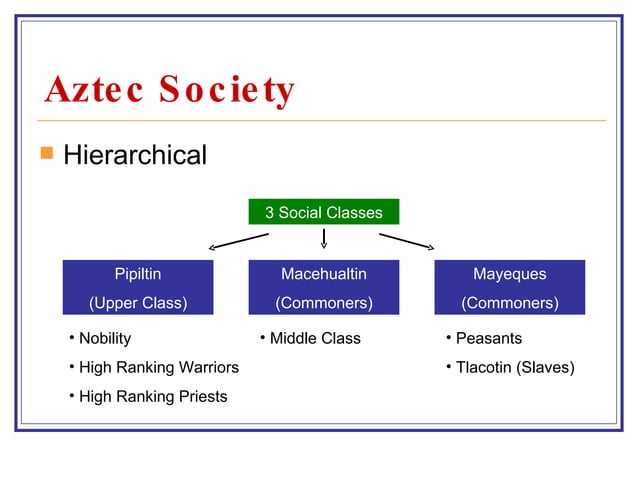 Aztec Society

Hierarchical

3 Social Classes

Pipiltin
(Upper Class)

• Nobility
• High Ranking Warriors
• High Ranking Priests

Macehualtin
(Commoners)

• Middle Class

Mayeques
(Commoners)

• Peasants
• Tlacotin (Slaves)